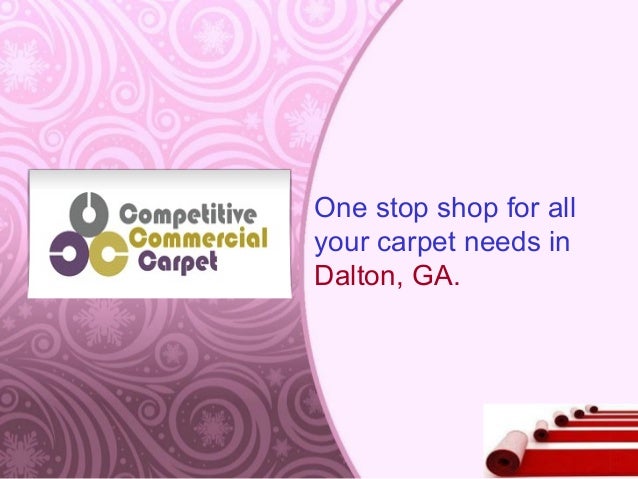 Competitive
Commercial
Carpet

One stop shop for all your carpet needs in Dalton, GA.